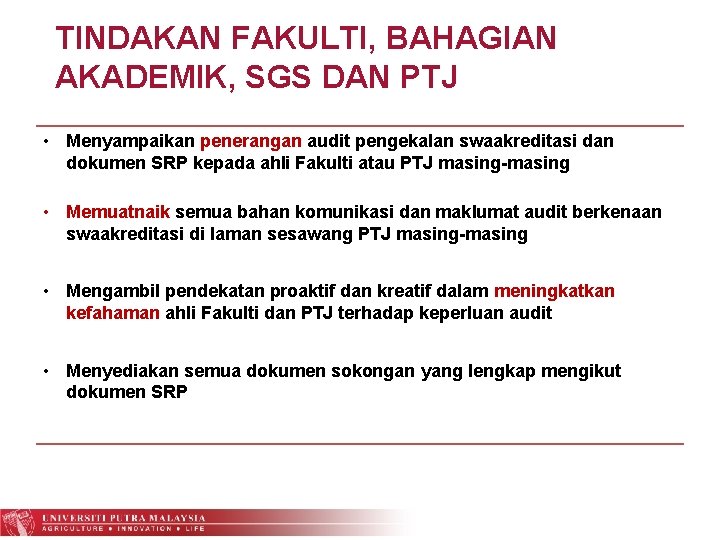 TINDAKAN FAKULTI, BAHAGIAN AKADEMIK, SGS DAN PTJ

• Menyampaikan penerangan audit pengekalan swaakreditasi dan dokumen SRP kepada ahli Fakulti atau PTJ masing-masing

• Memuatnaik semua bahan komunikasi dan maklumat audit berkenaan swaakreditasi di laman sesawang PTJ masing-masing

• Mengambil pendekatan proaktif dan kreatif dalam meningkatkan kefahaman ahli Fakulti dan PTJ terhadap keperluan audit

• Menyediakan semua dokumen sokongan yang lengkap mengikut dokumen SRP

UNIVERSITI PUTRA MALAYSIA
AGRICULTURE • INNOVATION • LIFE